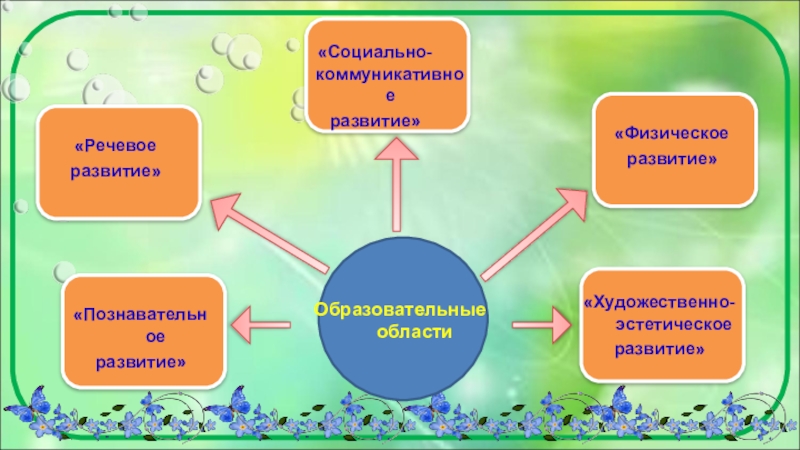 «Социально-коммуникативное развитие»

«Речевое развитие»

«Физическое развитие»

Образовательные области

«Познавательное развитие»

«Художественно-эстетическое развитие»